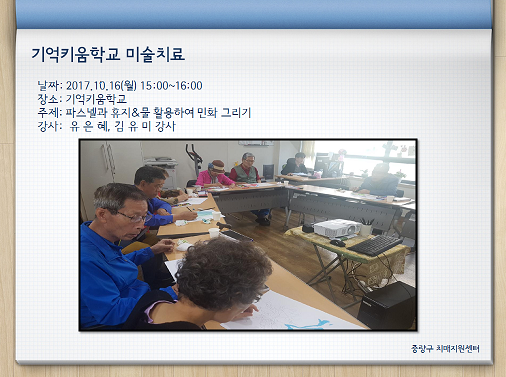 기억키움학교 미술치료

날짜: 2017.10.16(월) 15:00~16:00
장소: 기억키움학교
주제: 파스넬과 휴지&물 활용하여 민화 그리기
강사: 유 은 혜, 김 유 미 강사

중랑구 치매지원센터